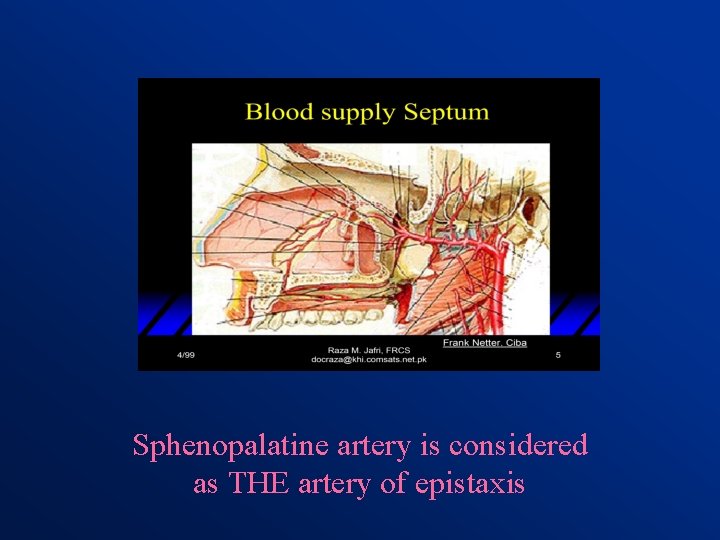 Blood supply Septum

Frank Netter. Ciba

4/99

Raza M. Jafri, FRCS
docraza@khi.comsats.net.pk

5

Sphenopalatine artery is considered as THE artery of epistaxis